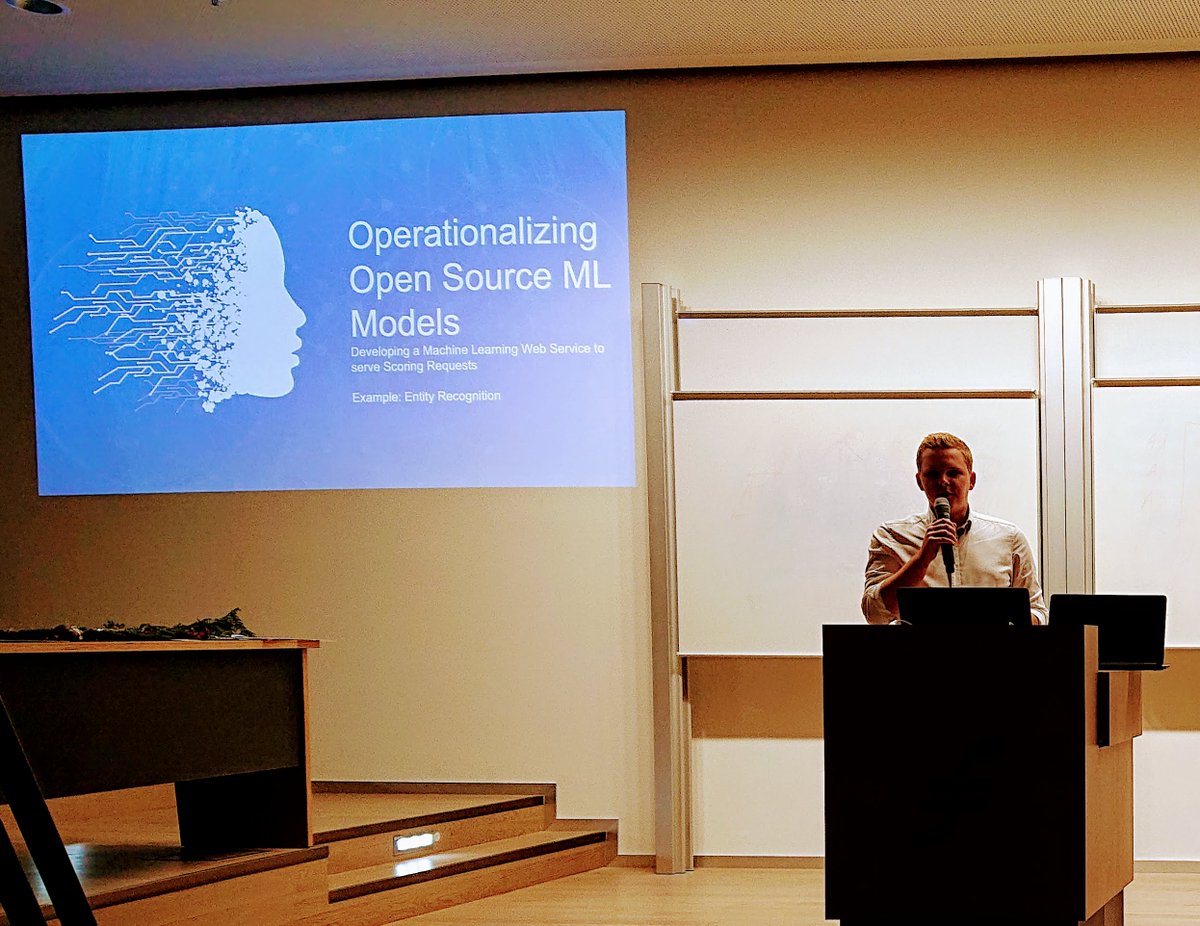 Operationalizing Open Source ML Models

Developing a Machine Learning Web Service to serve Scoring Requests

Example: Entity Recognition